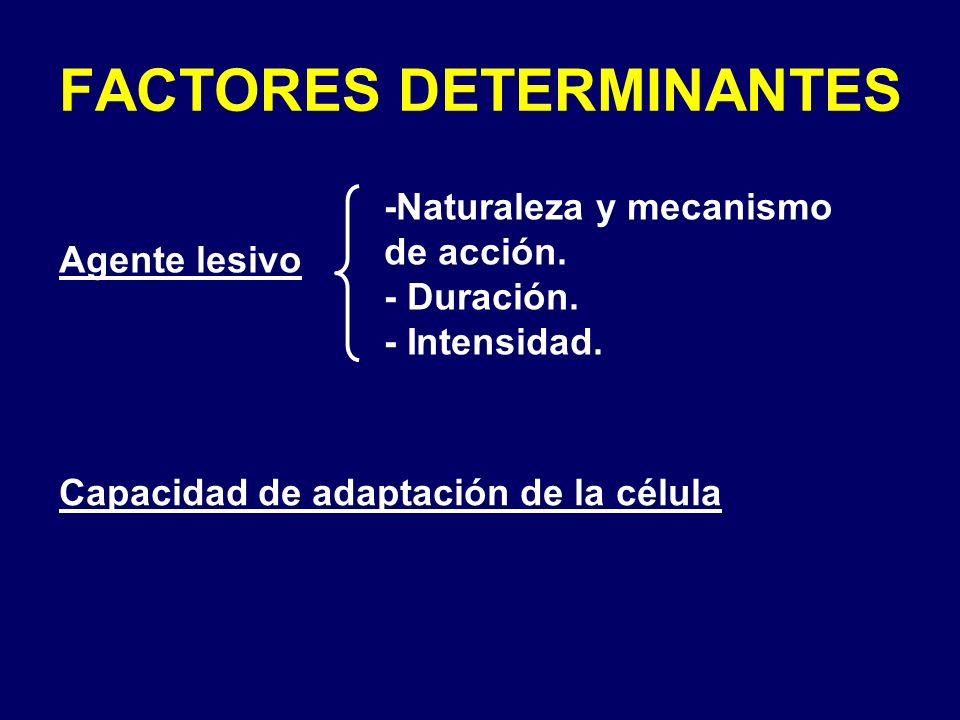 FACTORES DETERMINANTES

Agente lesivo

-Naturaleza y mecanismo de acción.
- Duración.
- Intensidad.

Capacidad de adaptación de la célula